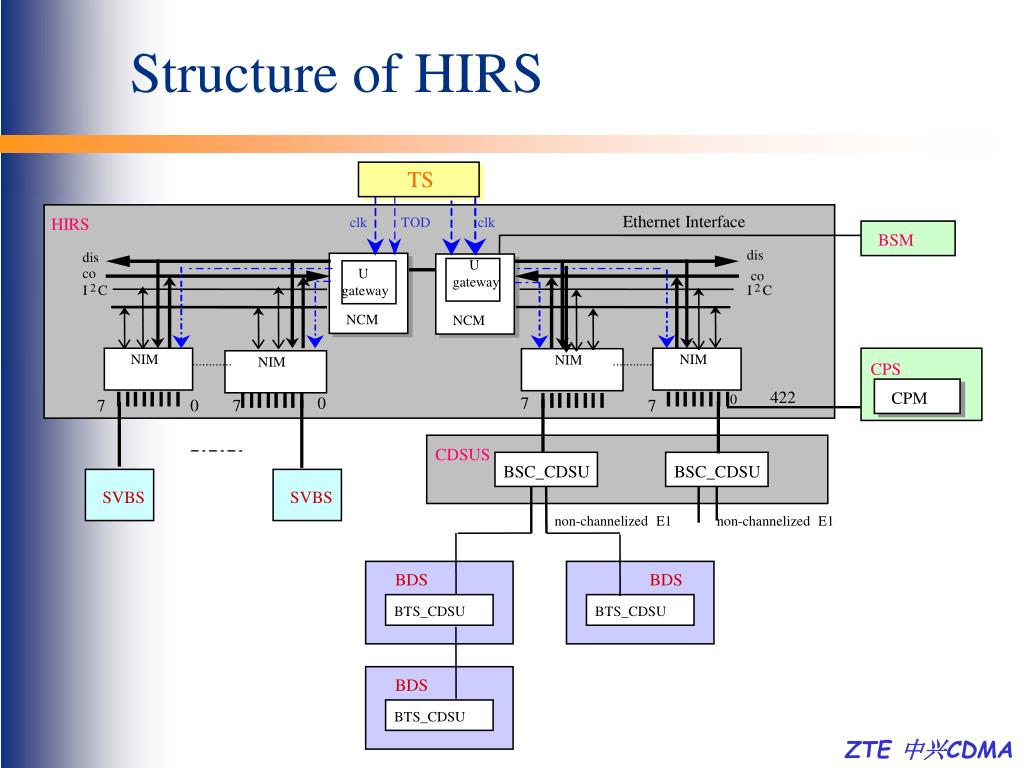 Structure of HIRS

TS

HIRS

clk TOD clk

Ethernet Interface

BSM

dis
co
$I^2C$

U
gateway

NCM

U
gateway

NCM

dis
co
$I^2C$

NIM

NIM

NIM

NIM

7 0 7 0 7 7 0

422

CPS

CPM

CDSUS

BSC_CDSU

BSC_CDSU

SVBS

SVBS

non-channelized E1

non-channelized E1

BDS

BTS_CDSU

BDS

BTS_CDSU

BDS

BTS_CDSU

ZTE 中兴CDMA